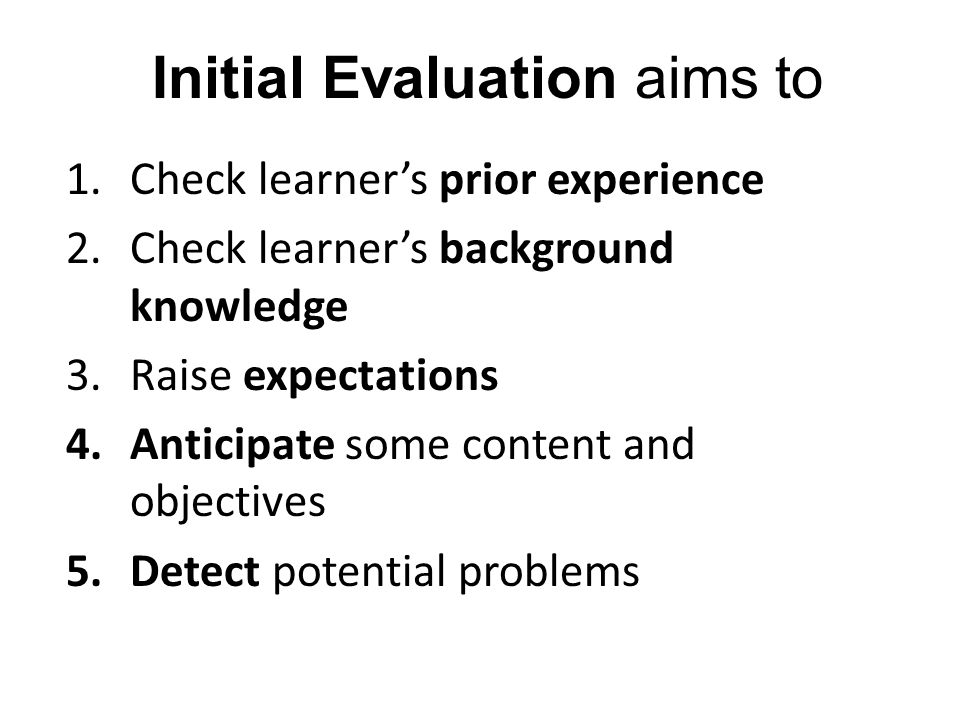 Initial Evaluation aims to

1. Check learner’s prior experience
2. Check learner’s background knowledge
3. Raise expectations
4. Anticipate some content and objectives
5. Detect potential problems